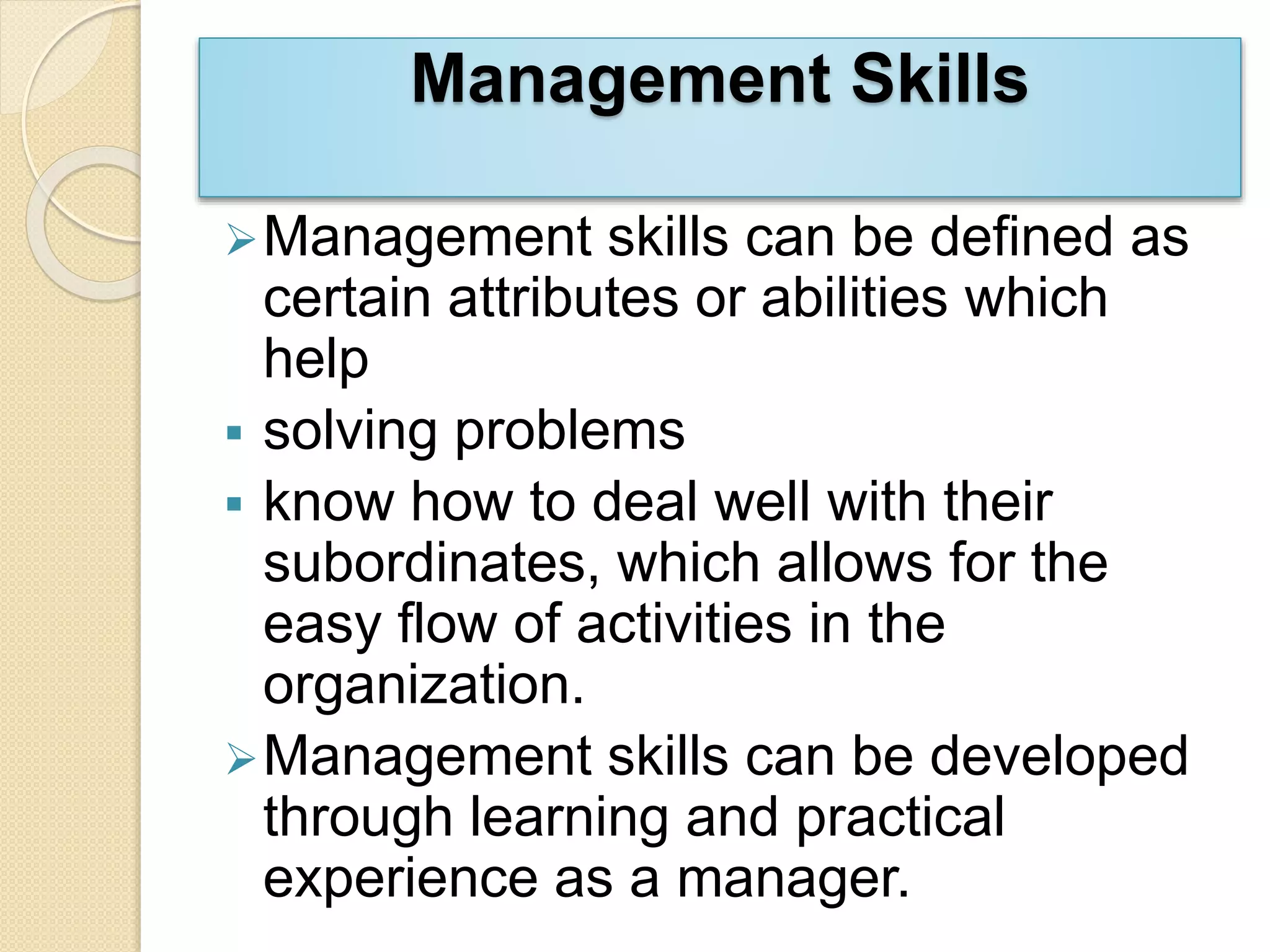 Management Skills

➢ Management skills can be defined as certain attributes or abilities which help

▪ solving problems

▪ know how to deal well with their subordinates, which allows for the easy flow of activities in the organization.

➢ Management skills can be developed through learning and practical experience as a manager.